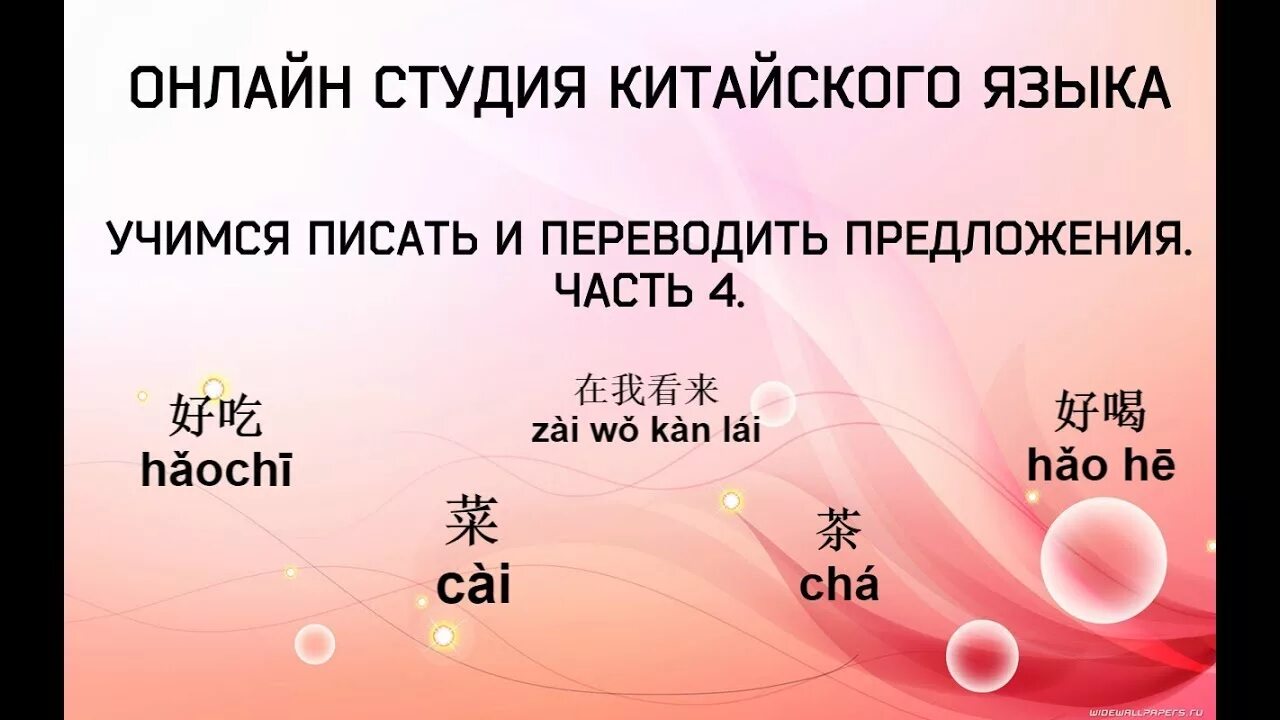 ОНЛАЙН СТУДИЯ КИТАЙСКОГО ЯЗЫКА

УЧИМСЯ ПИСАТЬ И ПЕРЕВОДИТЬ ПРЕДЛОЖЕНИЯ. ЧАСТЬ 4.

好吃
hǎochī

在我看来
zài wǒ kàn lái

好喝
hǎo hē

菜
cài

茶
chá

WIDEWALLPAPERS.RU